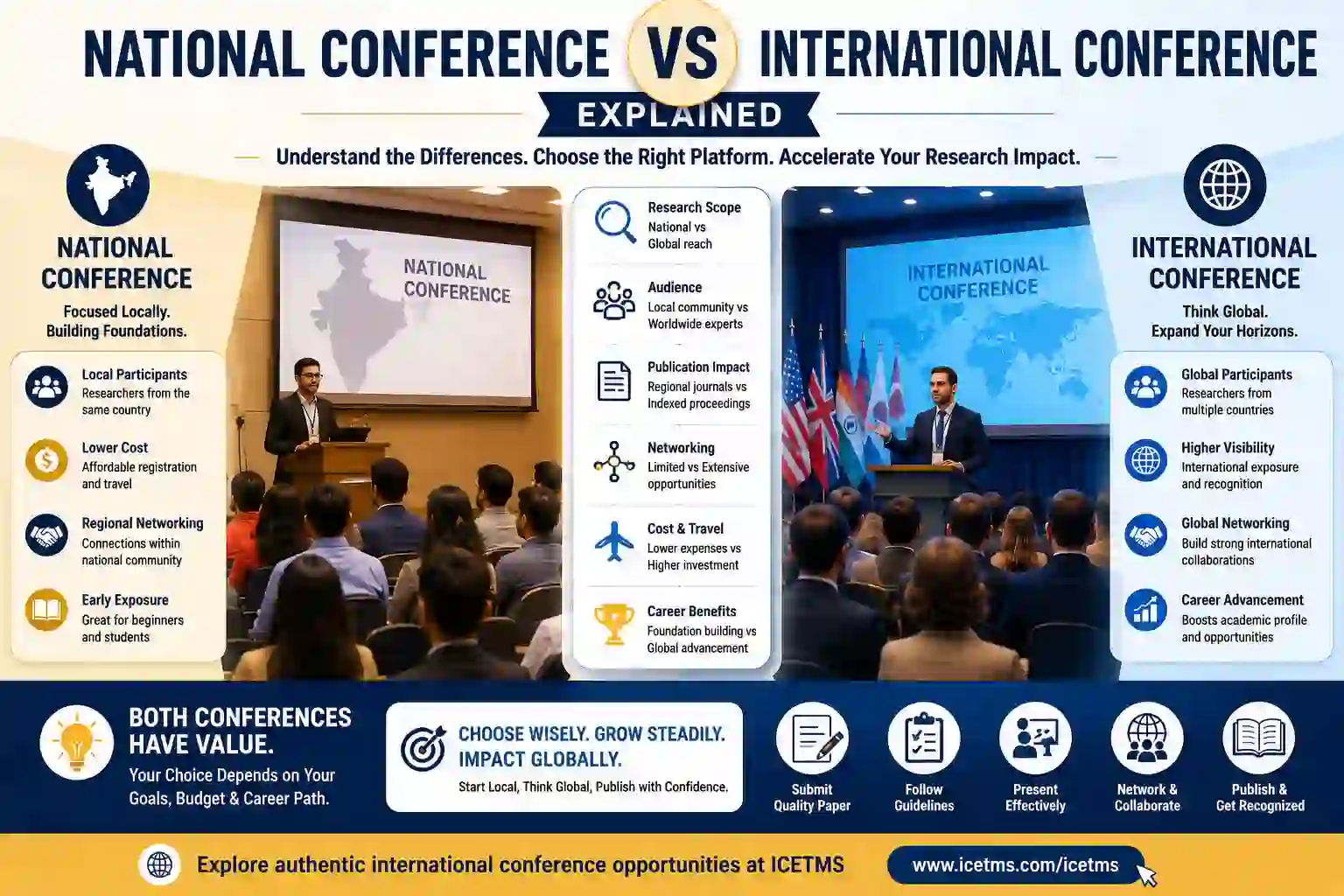 NATIONAL CONFERENCE VS INTERNATIONAL CONFERENCE

EXPLAINED

Understand the Differences. Choose the Right Platform. Accelerate Your Research Impact.

NATIONAL CONFERENCE

Focused Locally. Building Foundations.

Local Participants
Researchers from the same country

Lower Cost
Affordable registration and travel

Regional Networking
Connections within national community

Early Exposure
Great for beginners and students

NATIONAL CONFERENCE

Research Scope
National vs Global reach

Audience
Local community vs Worldwide experts

Publication Impact
Regional journals vs Indexed proceedings

Networking
Limited vs Extensive opportunities

Cost & Travel
Lower expenses vs Higher investment

Career Benefits
Foundation building vs Global advancement

INTERNATIONAL CONFERENCE

INTERNATIONAL CONFERENCE

Think Global. Expand Your Horizons.

Global Participants
Researchers from multiple countries

Higher Visibility
International exposure and recognition

Global Networking
Build strong international collaborations

Career Advancement
Boosts academic profile and opportunities

BOTH CONFERENCES HAVE VALUE.
Your Choice Depends on Your Goals, Budget & Career Path.

CHOOSE WISELY. GROW STEADILY. IMPACT GLOBALLY.
Start Local, Think Global, Publish with Confidence.

Submit Quality Paper

Follow Guidelines

Present Effectively

Network & Collaborate

Publish & Get Recognized

Explore authentic international conference opportunities at ICETMS

www.icetms.com/icetms